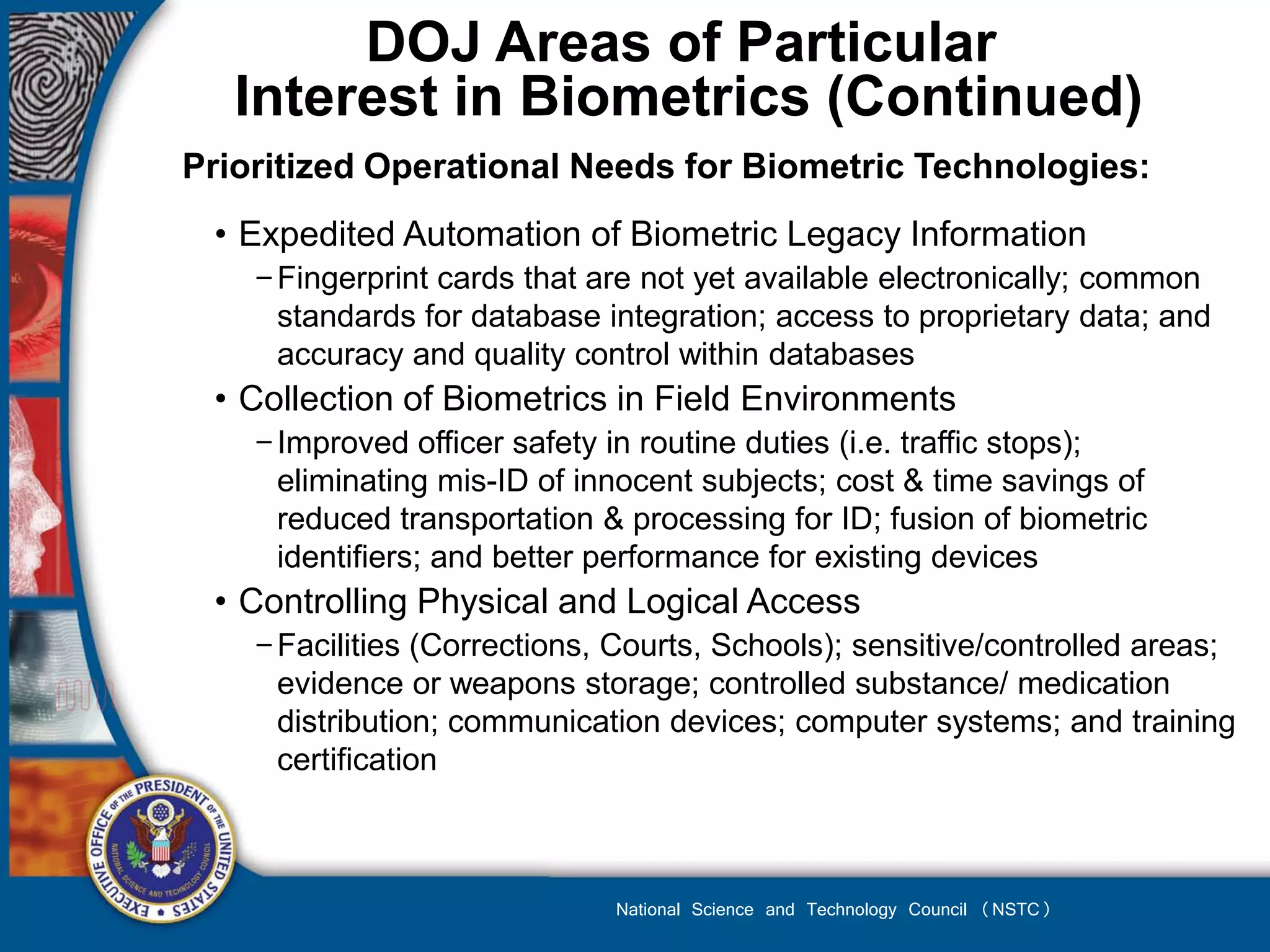 DOJ Areas of Particular Interest in Biometrics (Continued)

Prioritized Operational Needs for Biometric Technologies:

• Expedited Automation of Biometric Legacy Information
– Fingerprint cards that are not yet available electronically; common standards for database integration; access to proprietary data; and accuracy and quality control within databases
• Collection of Biometrics in Field Environments
– Improved officer safety in routine duties (i.e. traffic stops); eliminating mis-ID of innocent subjects; cost & time savings of reduced transportation & processing for ID; fusion of biometric identifiers; and better performance for existing devices
• Controlling Physical and Logical Access
– Facilities (Corrections, Courts, Schools); sensitive/controlled areas; evidence or weapons storage; controlled substance/ medication distribution; communication devices; computer systems; and training certification

EXECUTIVE OFFICE OF THE PRESIDENT OF THE UNITED STATES
NATIONAL SCIENCE AND TECHNOLOGY COUNCIL

National Science and Technology Council (NSTC)